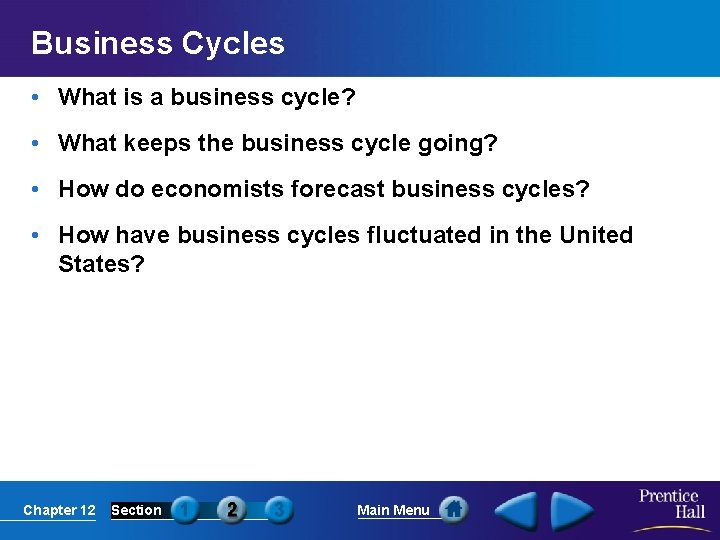 Business Cycles

• What is a business cycle?

• What keeps the business cycle going?

• How do economists forecast business cycles?

• How have business cycles fluctuated in the United States?

Chapter 12 Section 1 2 3 Main Menu

Prentice Hall